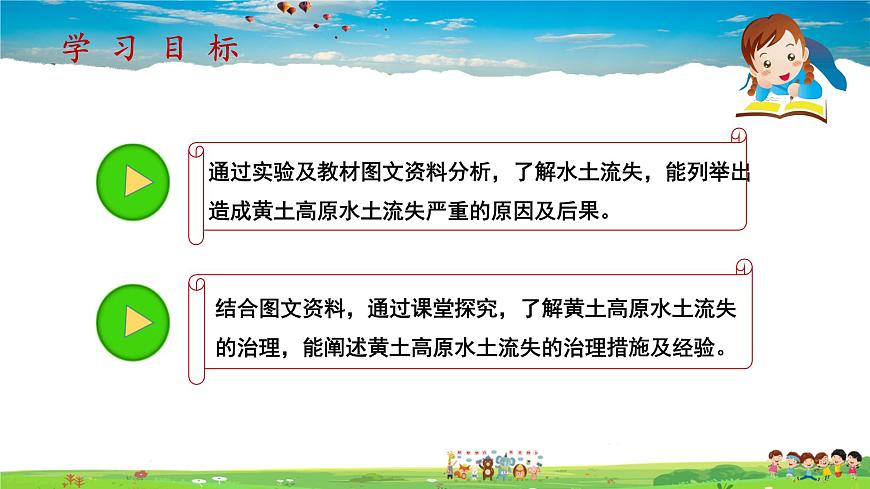 学习目标

通过实验及教材图文资料分析，了解水土流失，能列举出造成黄土高原水土流失严重的原因及后果。

结合图文资料，通过课堂探究，了解黄土高原水土流失的治理，能阐述黄土高原水土流失的治理措施及经验。